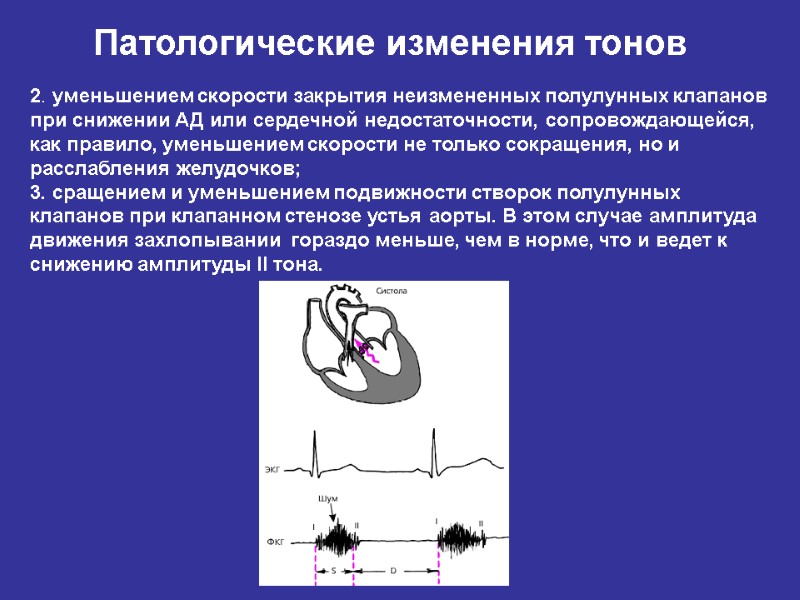 Патологические изменения тонов

2. уменьшением скорости закрытия неизмененных полулунных клапанов при снижении АД или сердечной недостаточности, сопровождающейся, как правило, уменьшением скорости не только сокращения, но и расслабления желудочков;
3. сращением и уменьшением подвижности створок полулунных клапанов при клапанном стенозе устья аорты. В этом случае амплитуда движения захлопывании гораздо меньше, чем в норме, что и ведет к снижению амплитуды II тона.

Систола

ЭКГ

Шум

I II I II

ФКГ

S D